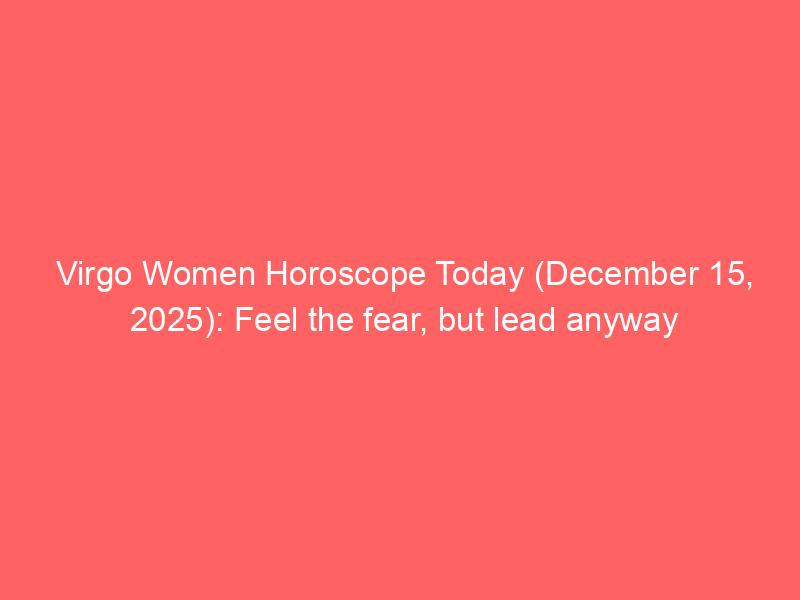 Virgo Women Horoscope Today (December 15, 2025): Feel the fear, but lead anyway